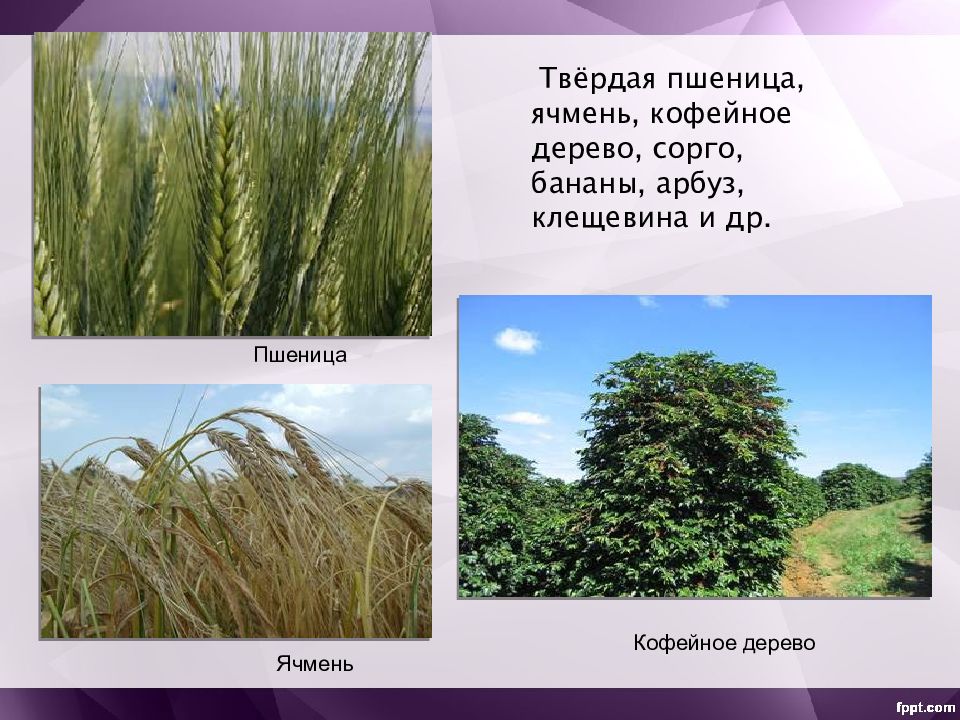 Твёрдая пшеница, ячмень, кофейное дерево, сорго, бананы, арбуз, клещевина и др.

Пшеница

Ячмень

Кофейное дерево

fppt.com